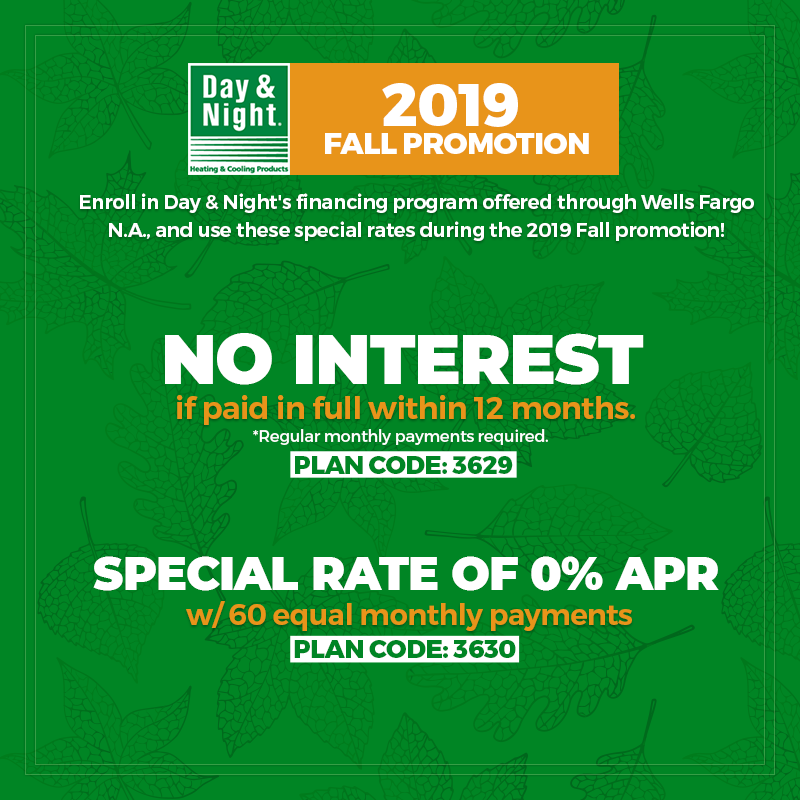 Day & Night.
Heating & Cooling Products

2019
FALL PROMOTION

Enroll in Day & Night's financing program offered through Wells Fargo N.A., and use these special rates during the 2019 Fall promotion!

NO INTEREST
if paid in full within 12 months.
*Regular monthly payments required.
PLAN CODE: 3629

SPECIAL RATE OF 0% APR
w/ 60 equal monthly payments
PLAN CODE: 3630